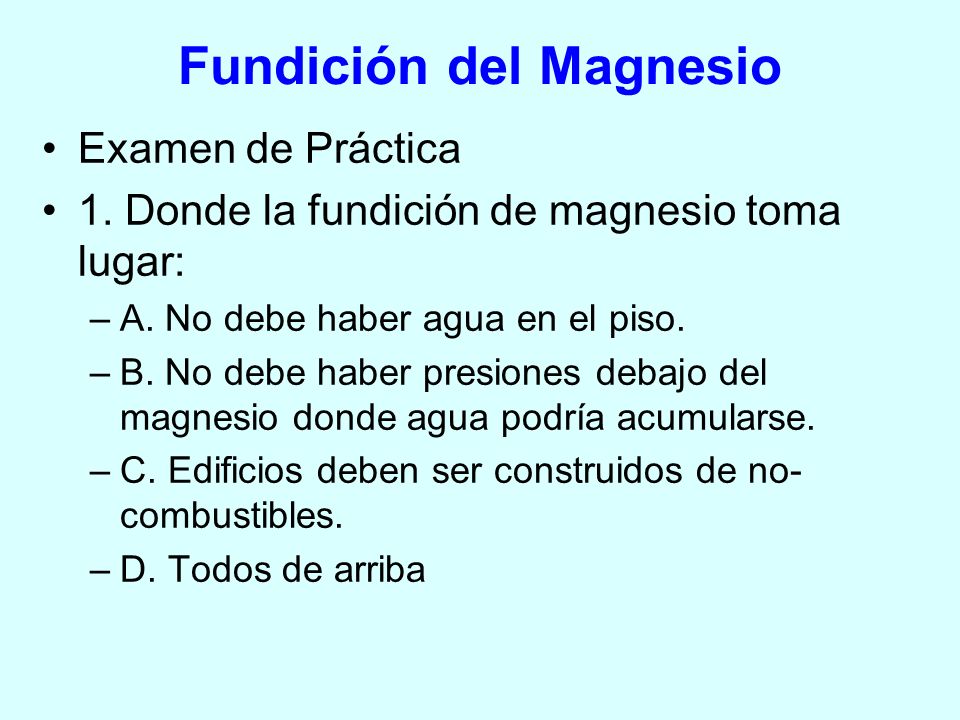 Fundición del Magnesio

• Examen de Práctica

• 1. Donde la fundición de magnesio toma lugar:

– A. No debe haber agua en el piso.

– B. No debe haber presiones debajo del magnesio donde agua podría acumularse.

– C. Edificios deben ser construidos de no-combustibles.

– D. Todos de arriba